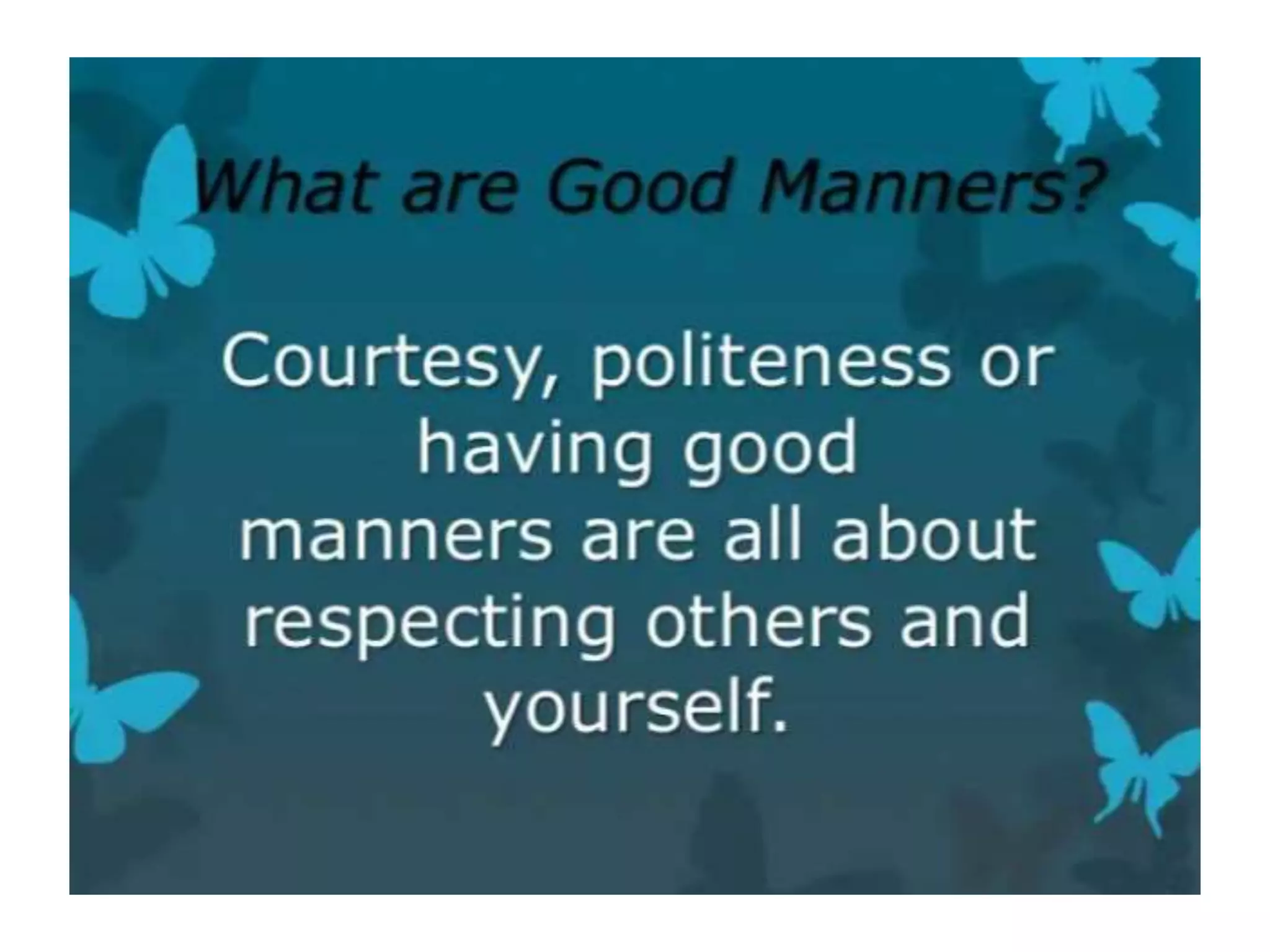 What are Good Manners?

Courtesy, politeness or having good manners are all about respecting others and yourself.